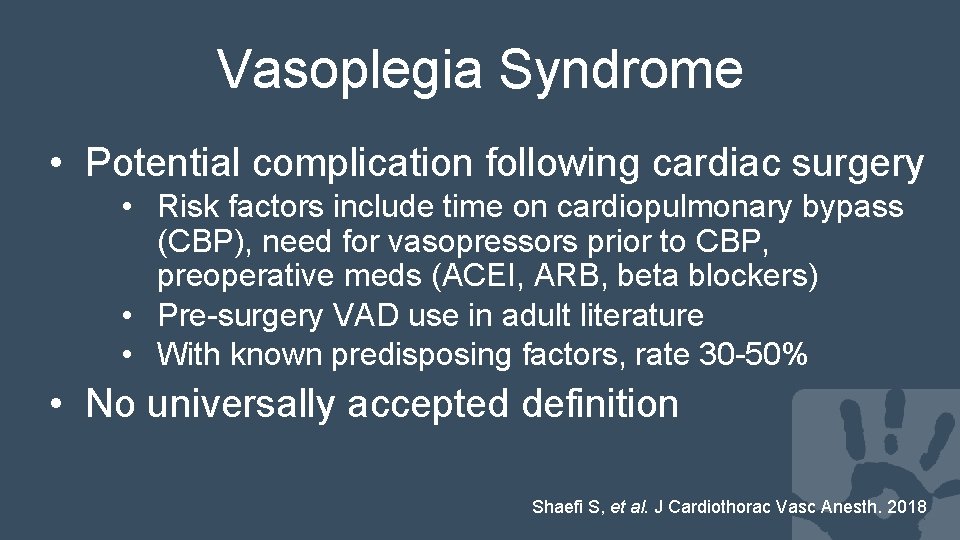 Vasoplegia Syndrome

• Potential complication following cardiac surgery
 • Risk factors include time on cardiopulmonary bypass (CBP), need for vasopressors prior to CBP, preoperative meds (ACEI, ARB, beta blockers)
 • Pre-surgery VAD use in adult literature
 • With known predisposing factors, rate 30-50%

• No universally accepted definition

Shaefi S, et al. J Cardiothorac Vasc Anesth. 2018